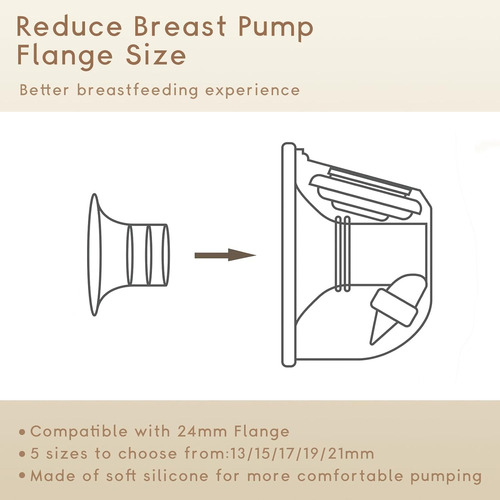 Reduce Breast Pump Flange Size

Better breastfeeding experience

• Compatible with 24mm Flange
• 5 sizes to choose from:13/15/17/19/21mm
• Made of soft silicone for more comfortable pumping